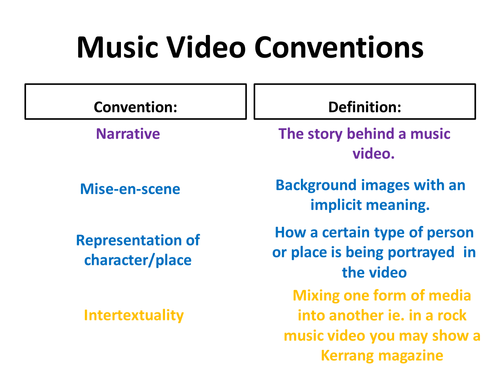 Music Video Conventions

| Convention: | Definition: |
|---|---|
| Narrative | The story behind a music video. |
| Mise-en-scene | Background images with an implicit meaning. |
| Representation of character/place | How a certain type of person or place is being portrayed in the video |
| Intertextuality | Mixing one form of media into another ie. in a rock music video you may show a Kerrang magazine |